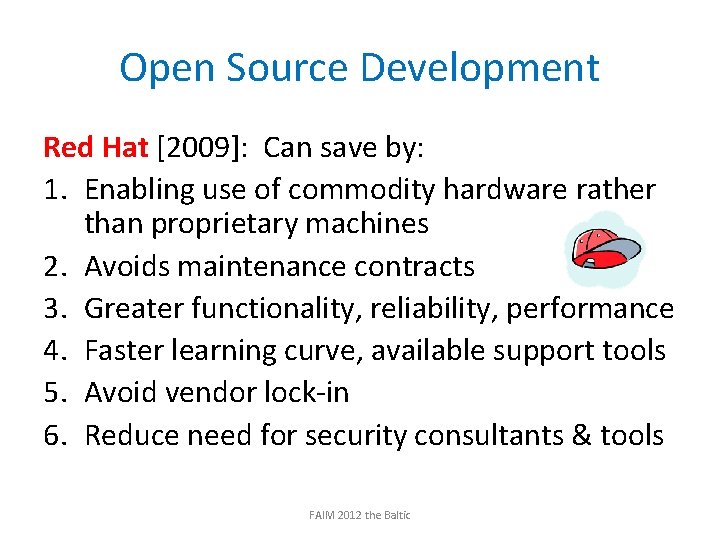 Open Source Development

Red Hat [2009]: Can save by:

1. Enabling use of commodity hardware rather than proprietary machines
2. Avoids maintenance contracts
3. Greater functionality, reliability, performance
4. Faster learning curve, available support tools
5. Avoid vendor lock-in
6. Reduce need for security consultants & tools

FAIM 2012 the Baltic